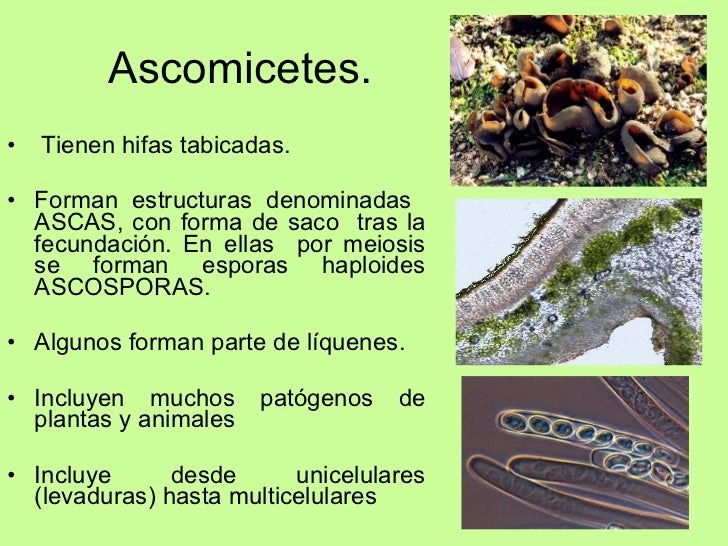 Ascomicetes.

• Tienen hifas tabicadas.

• Forman estructuras denominadas ASCAS, con forma de saco tras la fecundación. En ellas por meiosis se forman esporas haploides ASCOSPORAS.

• Algunos forman parte de líquenes.

• Incluyen muchos patógenos de plantas y animales

• Incluye desde unicelulares (levaduras) hasta multicelulares